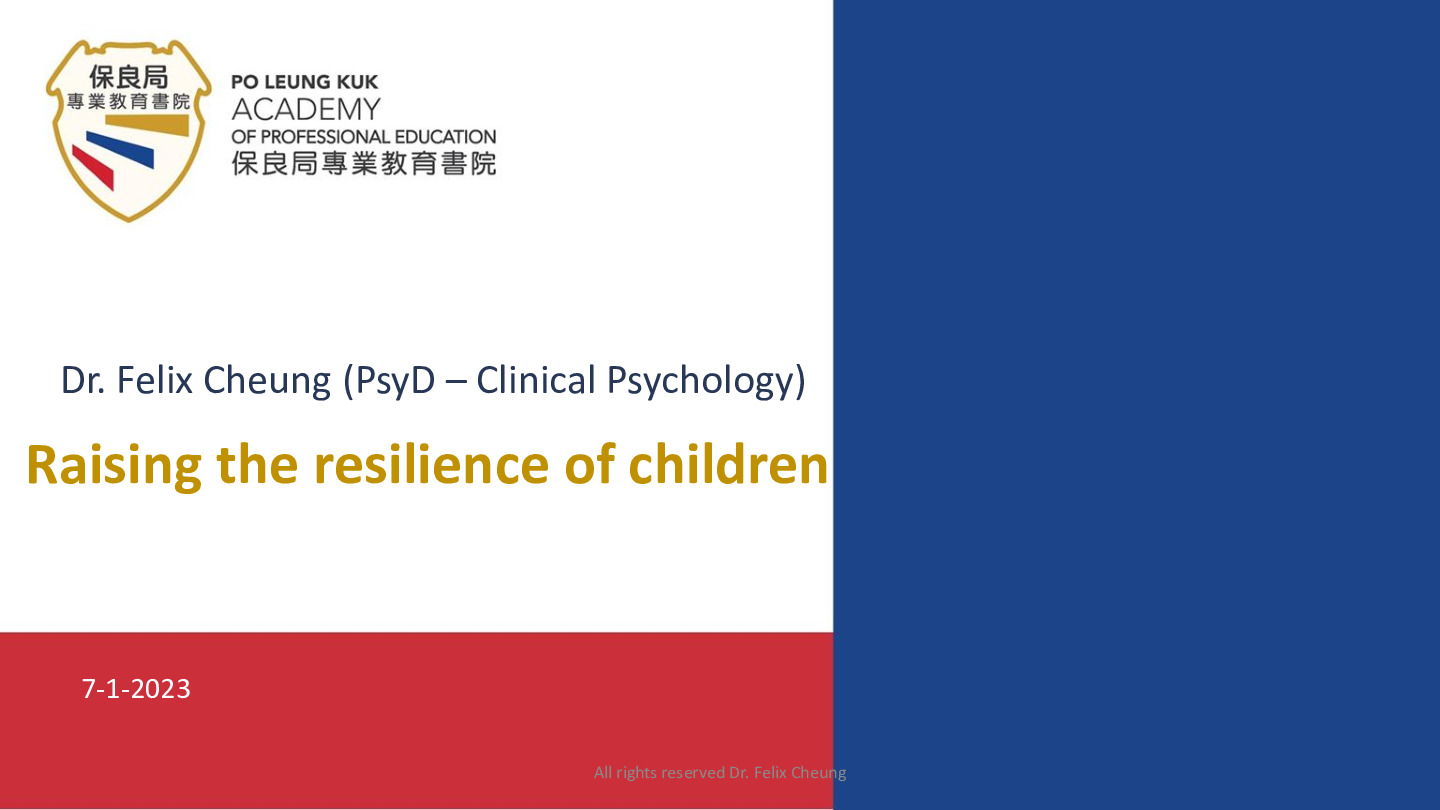 保良局
專業教育書院

PO LEUNG KUK
ACADEMY
OF PROFESSIONAL EDUCATION
保良局專業教育書院

Dr. Felix Cheung (PsyD – Clinical Psychology)

Raising the resilience of children

7-1-2023

All rights reserved Dr. Felix Cheung